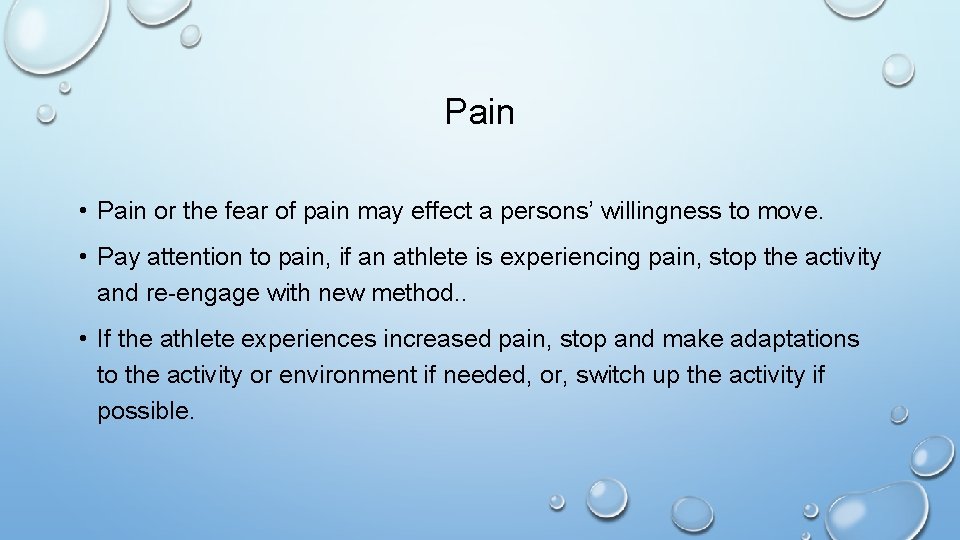 Pain

• Pain or the fear of pain may effect a persons’ willingness to move.

• Pay attention to pain, if an athlete is experiencing pain, stop the activity and re-engage with new method..

• If the athlete experiences increased pain, stop and make adaptations to the activity or environment if needed, or, switch up the activity if possible.